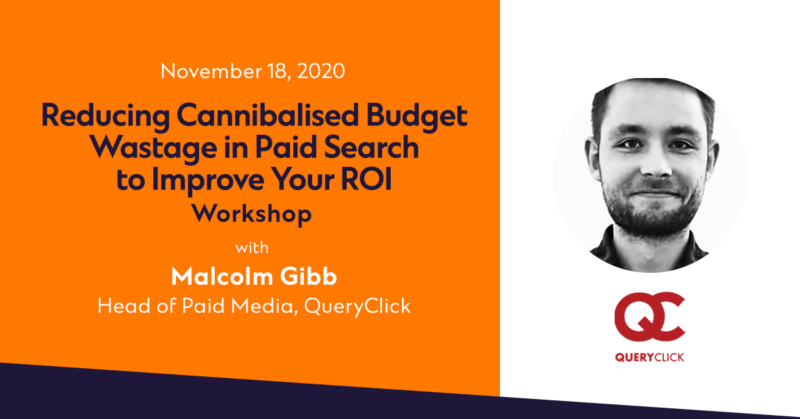 November 18, 2020

Reducing Cannibalised Budget Wastage in Paid Search to Improve Your ROI
Workshop

with

Malcolm Gibb
Head of Paid Media, QueryClick

QC
QUERYCLICK